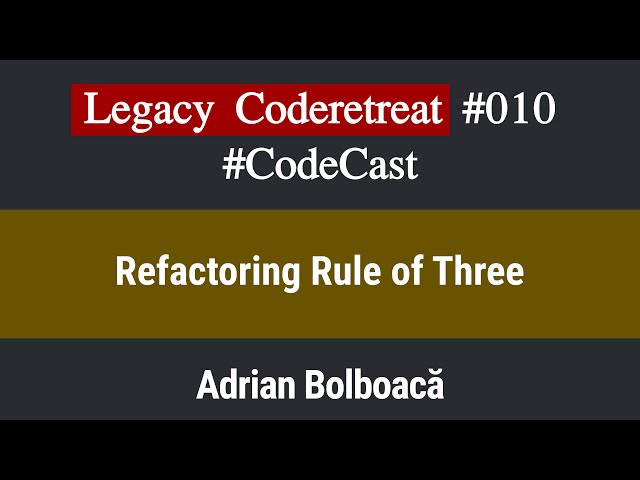 Legacy Coderetreat #010
#CodeCast

Refactoring Rule of Three

Adrian Bolboacă